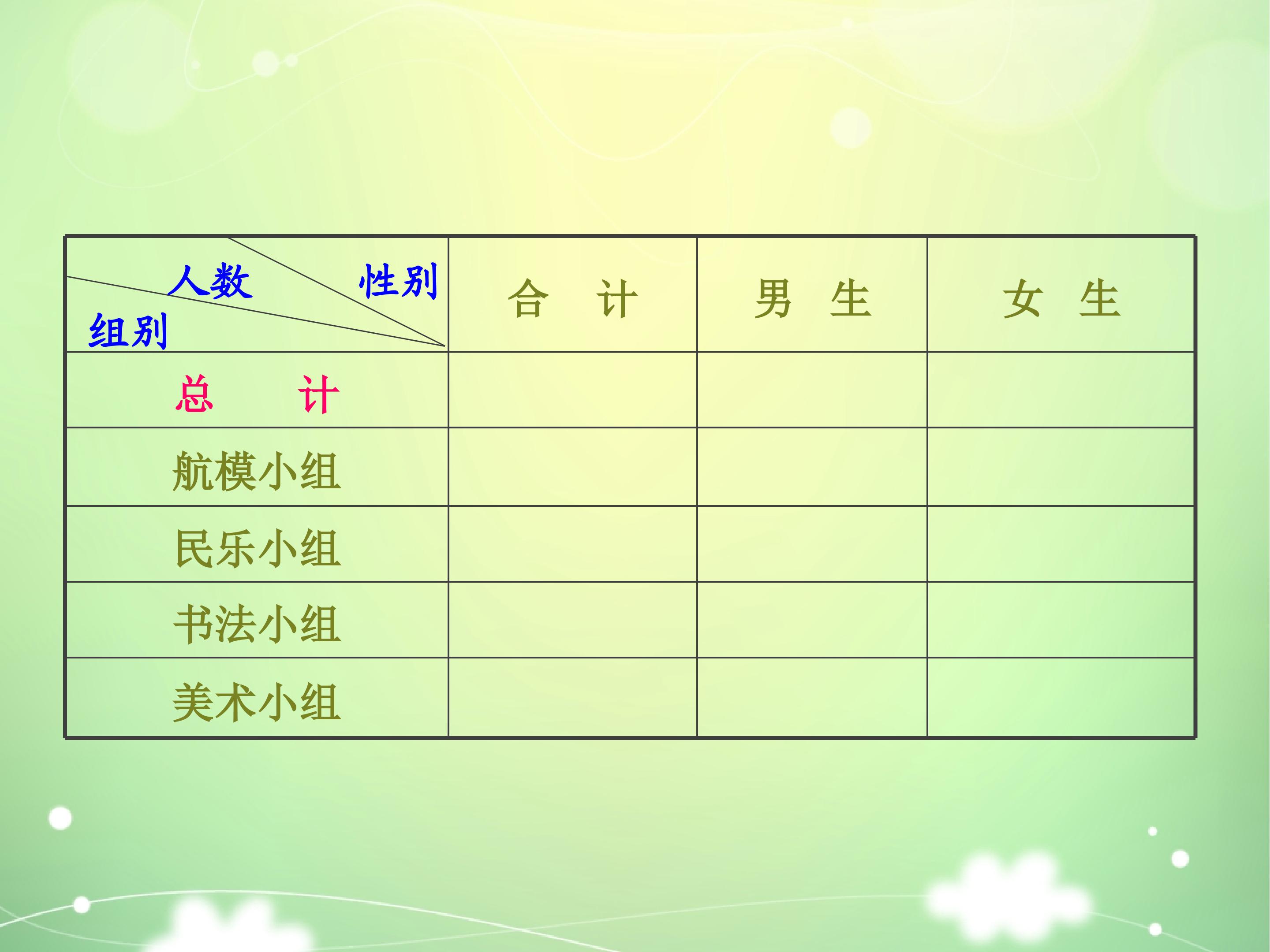 | 人数 性别 组别 | 合 计 | 男 生 | 女 生 |
|---|---|---|---|
| 总 计 | | | |
| 航模小组 | | | |
| 民乐小组 | | | |
| 书法小组 | | | |
| 美术小组 | | | |